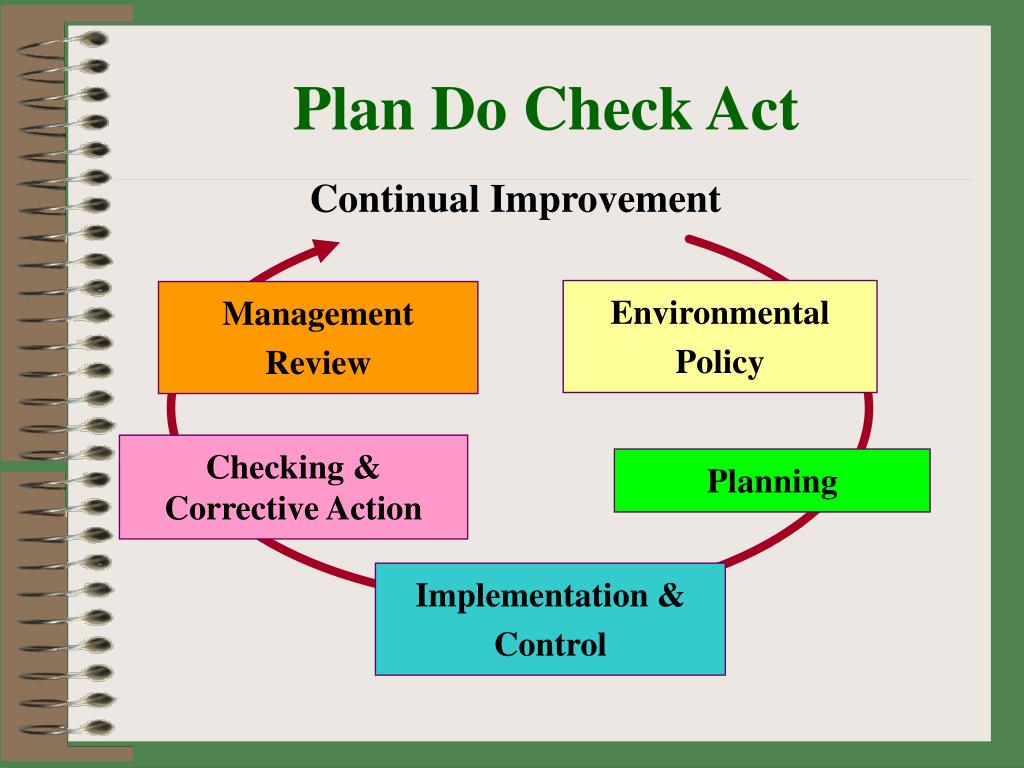 Plan Do Check Act

Continual Improvement

Management Review

Environmental Policy

Checking & Corrective Action

Planning

Implementation & Control